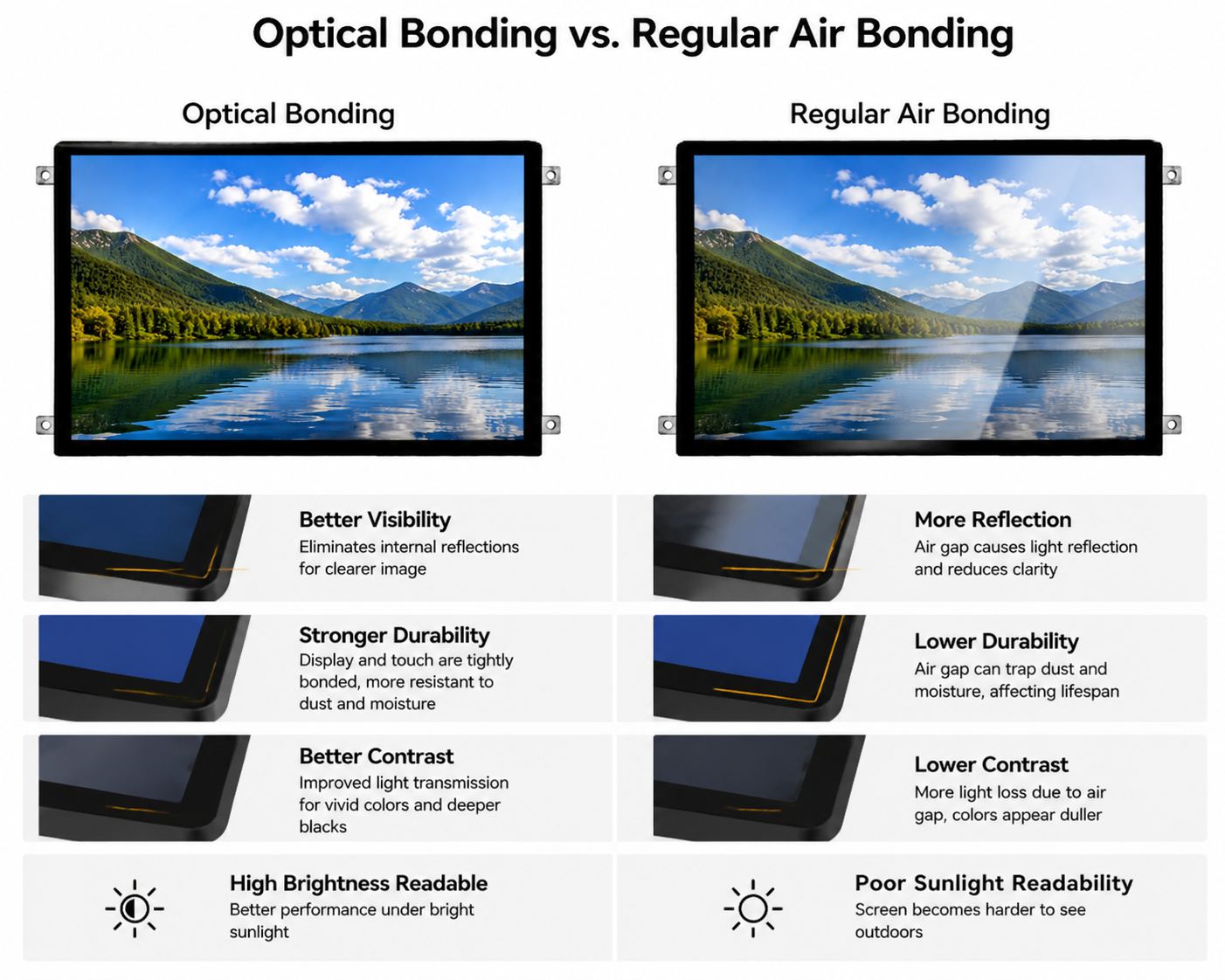 Optical Bonding vs. Regular Air Bonding

Optical Bonding

Better Visibility
Eliminates internal reflections for clearer image

Stronger Durability
Display and touch are tightly bonded, more resistant to dust and moisture

Better Contrast
Improved light transmission for vivid colors and deeper blacks

High Brightness Readable
Better performance under bright sunlight

Regular Air Bonding

More Reflection
Air gap causes light reflection and reduces clarity

Lower Durability
Air gap can trap dust and moisture, affecting lifespan

Lower Contrast
More light loss due to air gap, colors appear duller

Poor Sunlight Readability
Screen becomes harder to see outdoors